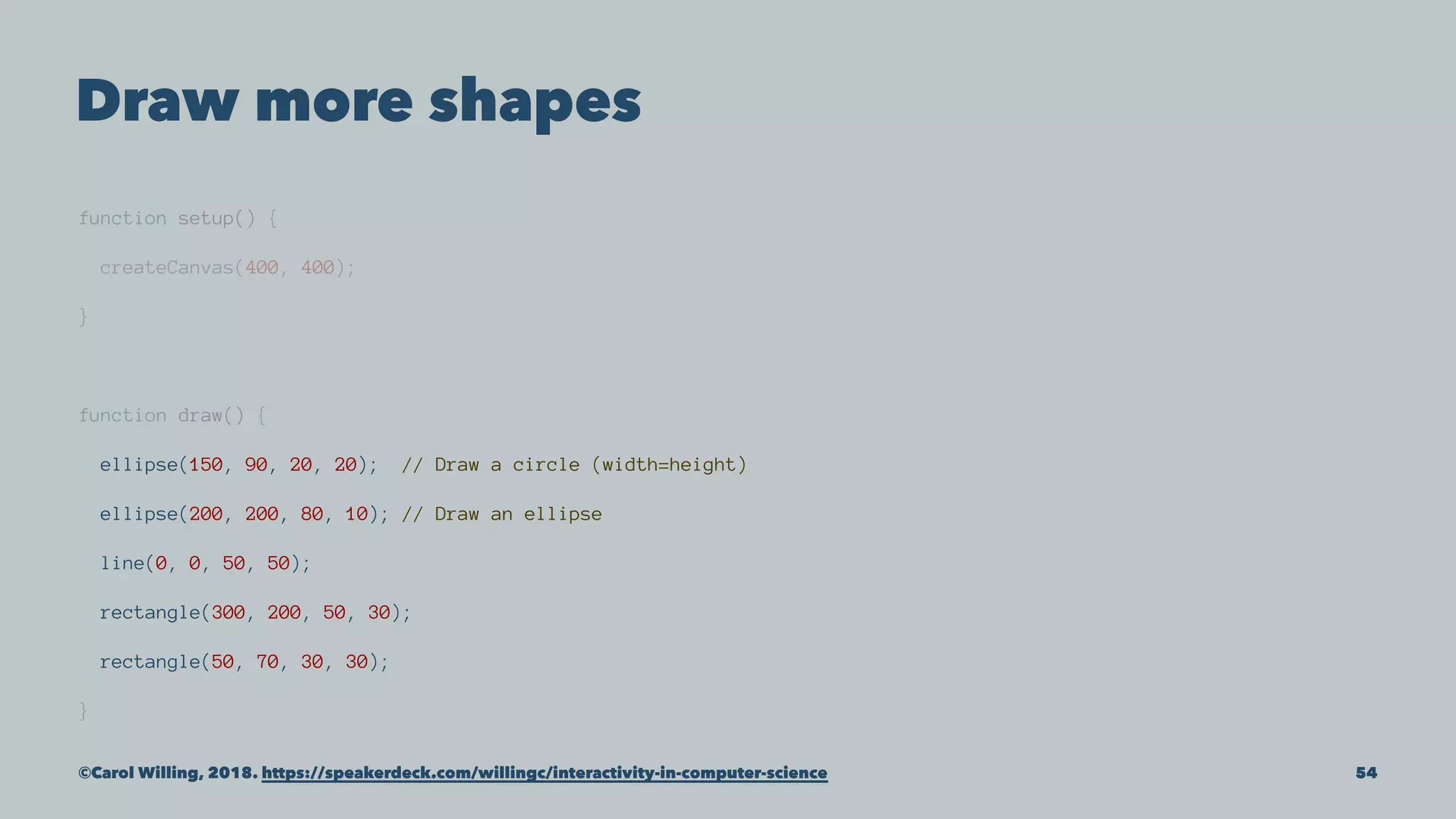 Draw more shapes

function setup() {

createCanvas(400, 400);

}

function draw() {

ellipse(150, 90, 20, 20);  // Draw a circle (width=height)

ellipse(200, 200, 80, 10); // Draw an ellipse

line(0, 0, 50, 50);

rectangle(300, 200, 50, 30);

rectangle(50, 70, 30, 30);

}

©Carol Willing, 2018. https://speakerdeck.com/willingc/interactivity-in-computer-science

54